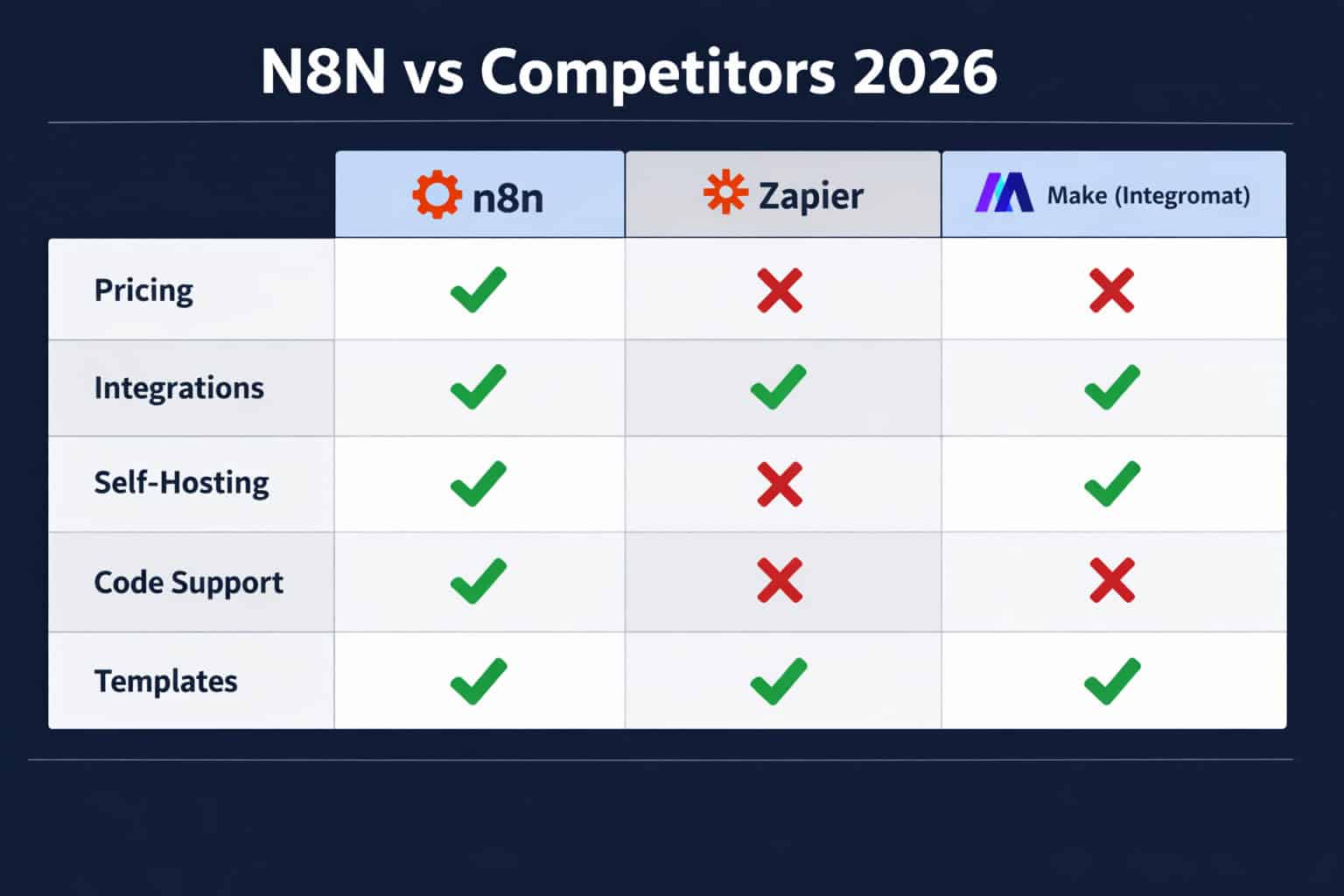 N8N vs Competitors 2026

| | n8n | Zapier | Make (Integromat) |
|---|---|---|---|
| Pricing | ✓ | ✗ | ✗ |
| Integrations | ✓ | ✓ | ✓ |
| Self-Hosting | ✓ | ✗ | ✓ |
| Code Support | ✓ | ✗ | ✗ |
| Templates | ✓ | ✓ | ✓ |